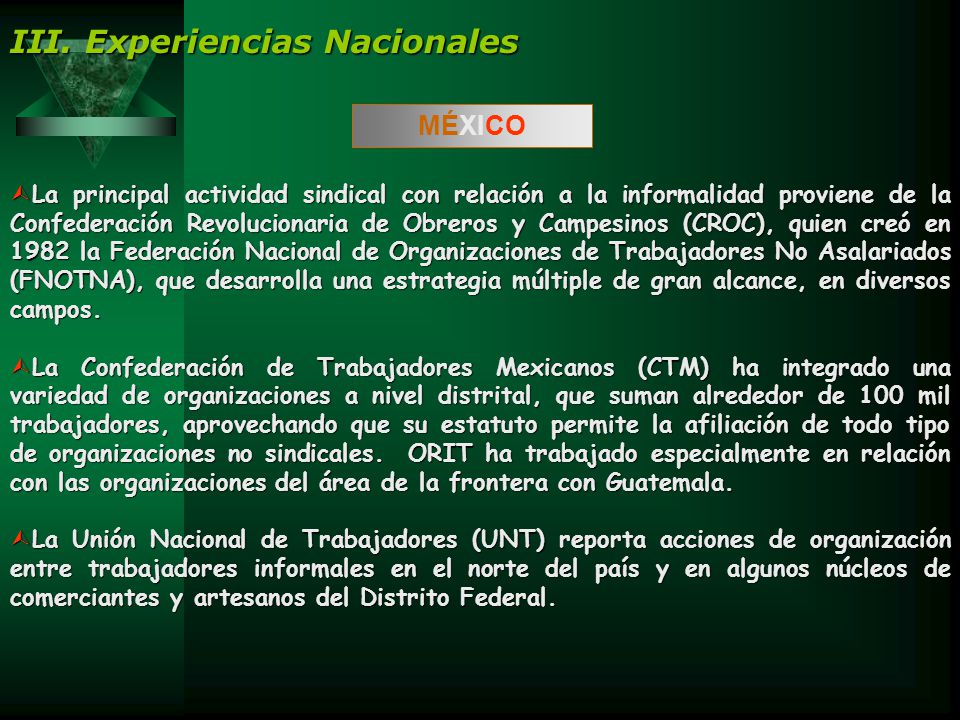 III. Experiencias Nacionales

MÉXICO

La principal actividad sindical con relación a la informalidad proviene de la Confederación Revolucionaria de Obreros y Campesinos (CROC), quien creó en 1982 la Federación Nacional de Organizaciones de Trabajadores No Asalariados (FNOTNA), que desarrolla una estrategia múltiple de gran alcance, en diversos campos.

La Confederación de Trabajadores Mexicanos (CTM) ha integrado una variedad de organizaciones a nivel distrital, que suman alrededor de 100 mil trabajadores, aprovechando que su estatuto permite la afiliación de todo tipo de organizaciones no sindicales. ORIT ha trabajado especialmente en relación con las organizaciones del área de la frontera con Guatemala.

La Unión Nacional de Trabajadores (UNT) reporta acciones de organización entre trabajadores informales en el norte del país y en algunos núcleos de comerciantes y artesanos del Distrito Federal.